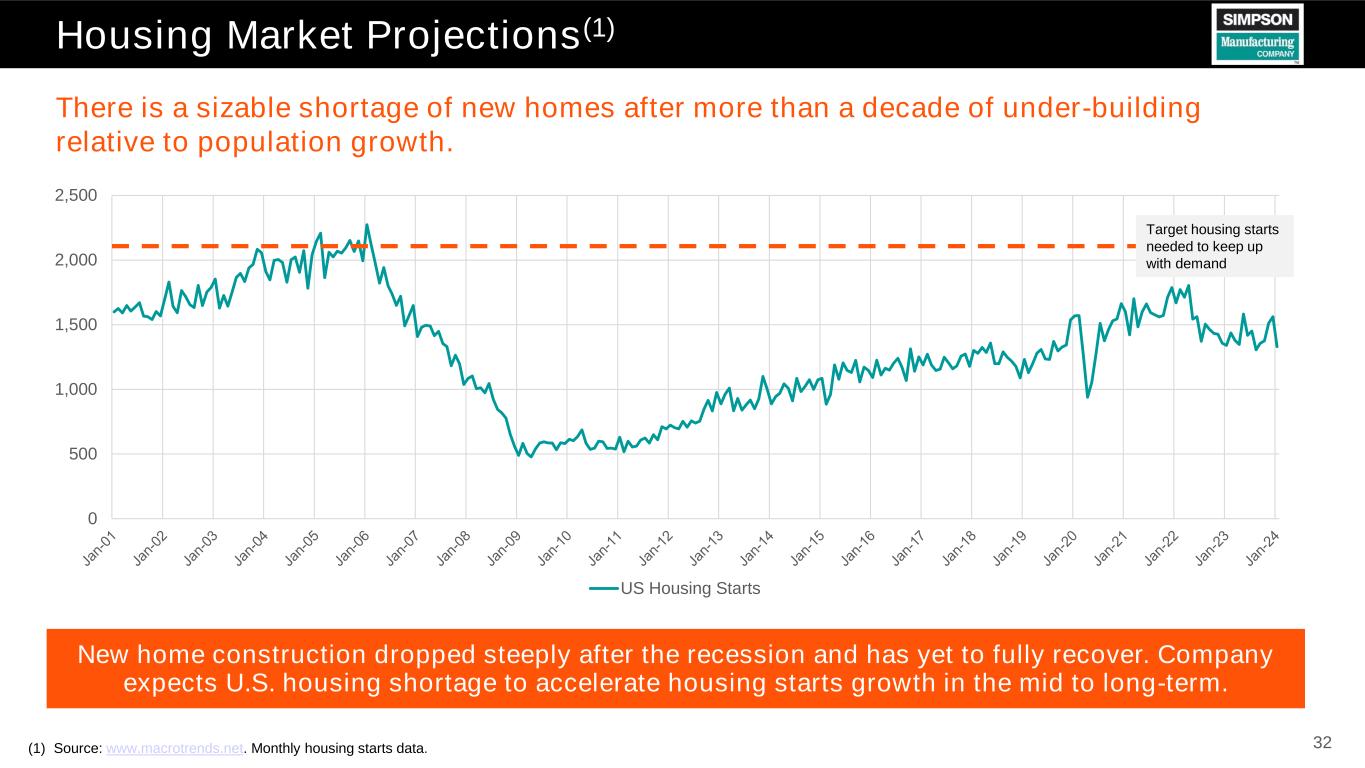 Housing Market Projections$^{(1)}$

SIMPSON Manufacturing COMPANY

There is a sizable shortage of new homes after more than a decade of under-building relative to population growth.

2,500
2,000
1,500
1,000
500
0

Target housing starts needed to keep up with demand

Jan-01 Jan-02 Jan-03 Jan-04 Jan-05 Jan-06 Jan-07 Jan-08 Jan-09 Jan-10 Jan-11 Jan-12 Jan-13 Jan-14 Jan-15 Jan-16 Jan-17 Jan-18 Jan-19 Jan-20 Jan-21 Jan-22 Jan-23 Jan-24

US Housing Starts

New home construction dropped steeply after the recession and has yet to fully recover. Company expects U.S. housing shortage to accelerate housing starts growth in the mid to long-term.

(1) Source: www.macrotrends.net. Monthly housing starts data.

32